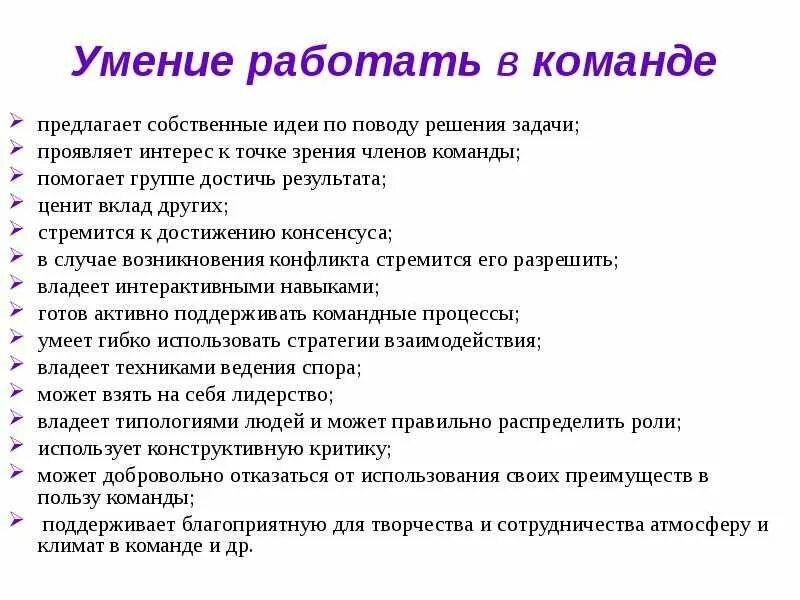 Умение работать в команде

➢ предлагает собственные идеи по поводу решения задачи;
➢ проявляет интерес к точке зрения членов команды;
➢ помогает группе достичь результата;
➢ ценит вклад других;
➢ стремится к достижению консенсуса;
➢ в случае возникновения конфликта стремится его разрешить;
➢ владеет интерактивными навыками;
➢ готов активно поддерживать командные процессы;
➢ умеет гибко использовать стратегии взаимодействия;
➢ владеет техниками ведения спора;
➢ может взять на себя лидерство;
➢ владеет типологиями людей и может правильно распределить роли;
➢ использует конструктивную критику;
➢ может добровольно отказаться от использования своих преимуществ в пользу команды;
➢ поддерживает благоприятную для творчества и сотрудничества атмосферу и климат в команде и др.